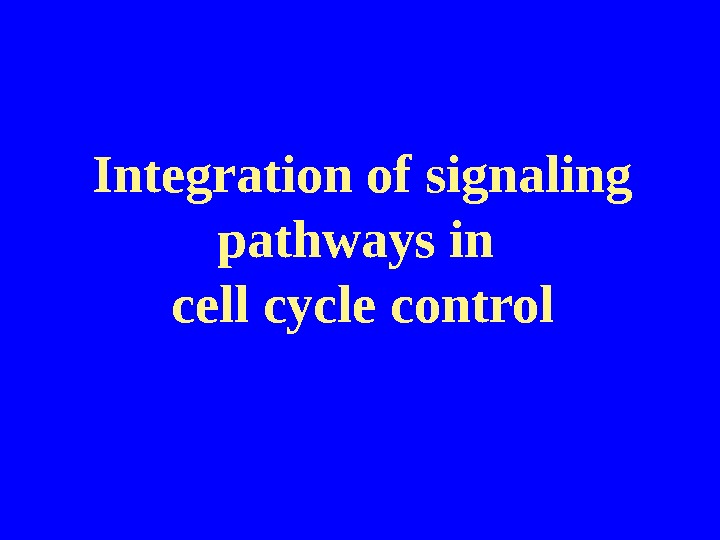 Integration of signaling pathways in cell cycle control